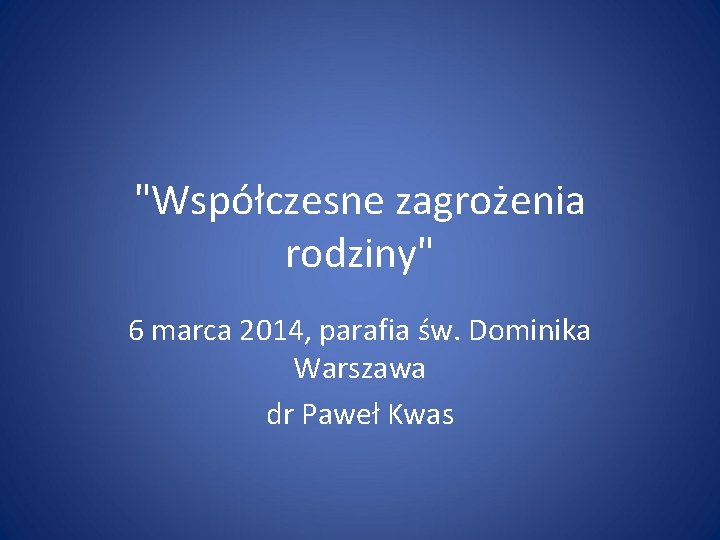 "Współczesne zagrożenia rodziny"

6 marca 2014, parafia św. Dominika Warszawa

dr Paweł Kwas